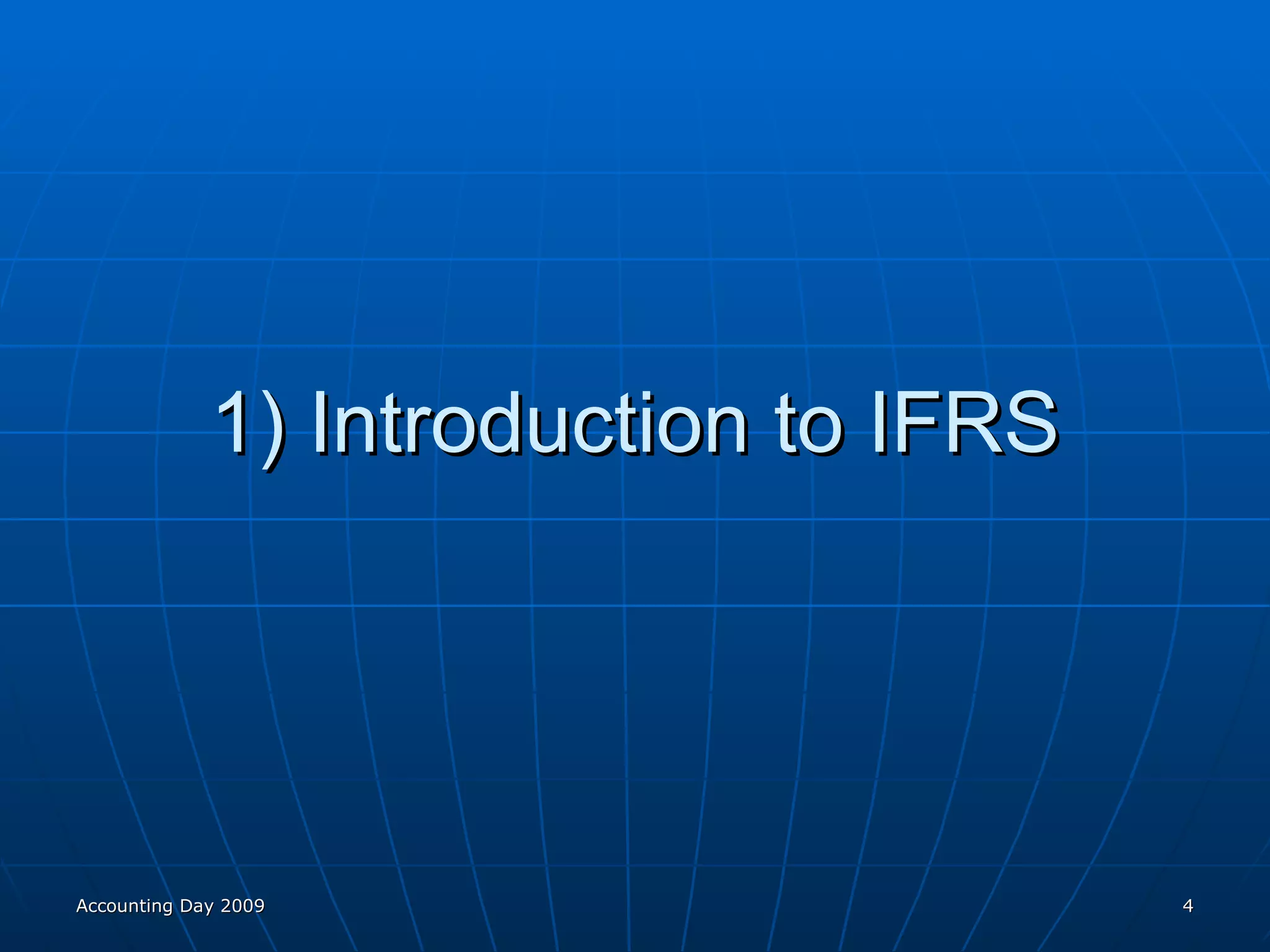 1) Introduction to IFRS

Accounting Day 2009

4